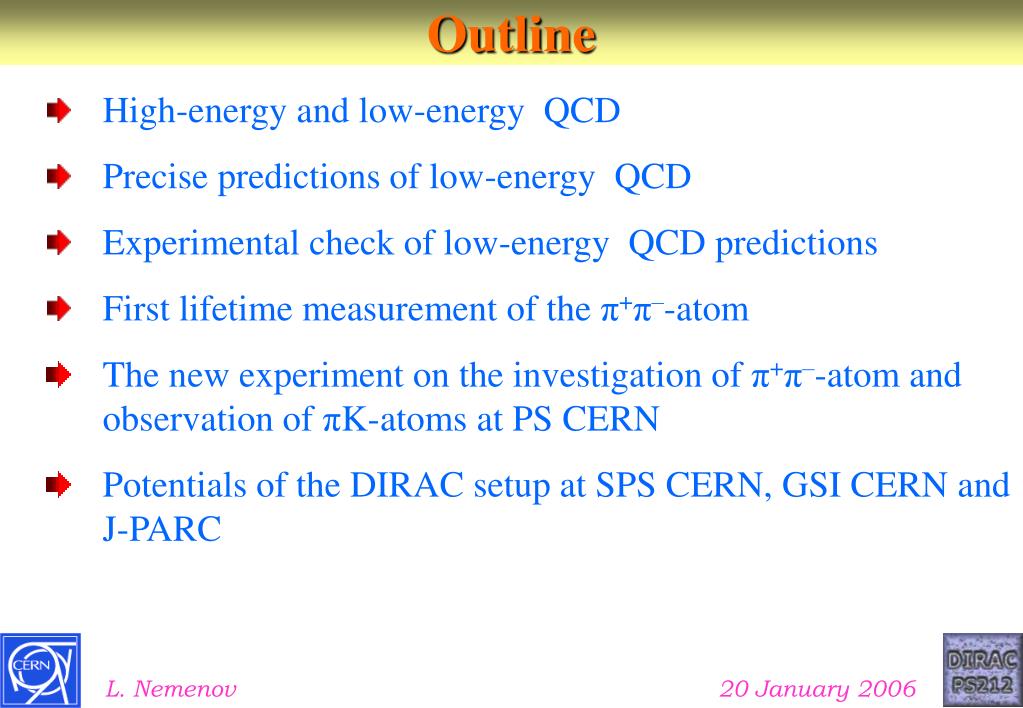 Outline

High-energy and low-energy QCD

Precise predictions of low-energy QCD

Experimental check of low-energy QCD predictions

First lifetime measurement of the $\pi^+\pi^-$-atom

The new experiment on the investigation of $\pi^+\pi^-$-atom and observation of $\pi$K-atoms at PS CERN

Potentials of the DIRAC setup at SPS CERN, GSI CERN and J-PARC

CERN

L. Nemenov

20 January 2006

DIRAC PS212